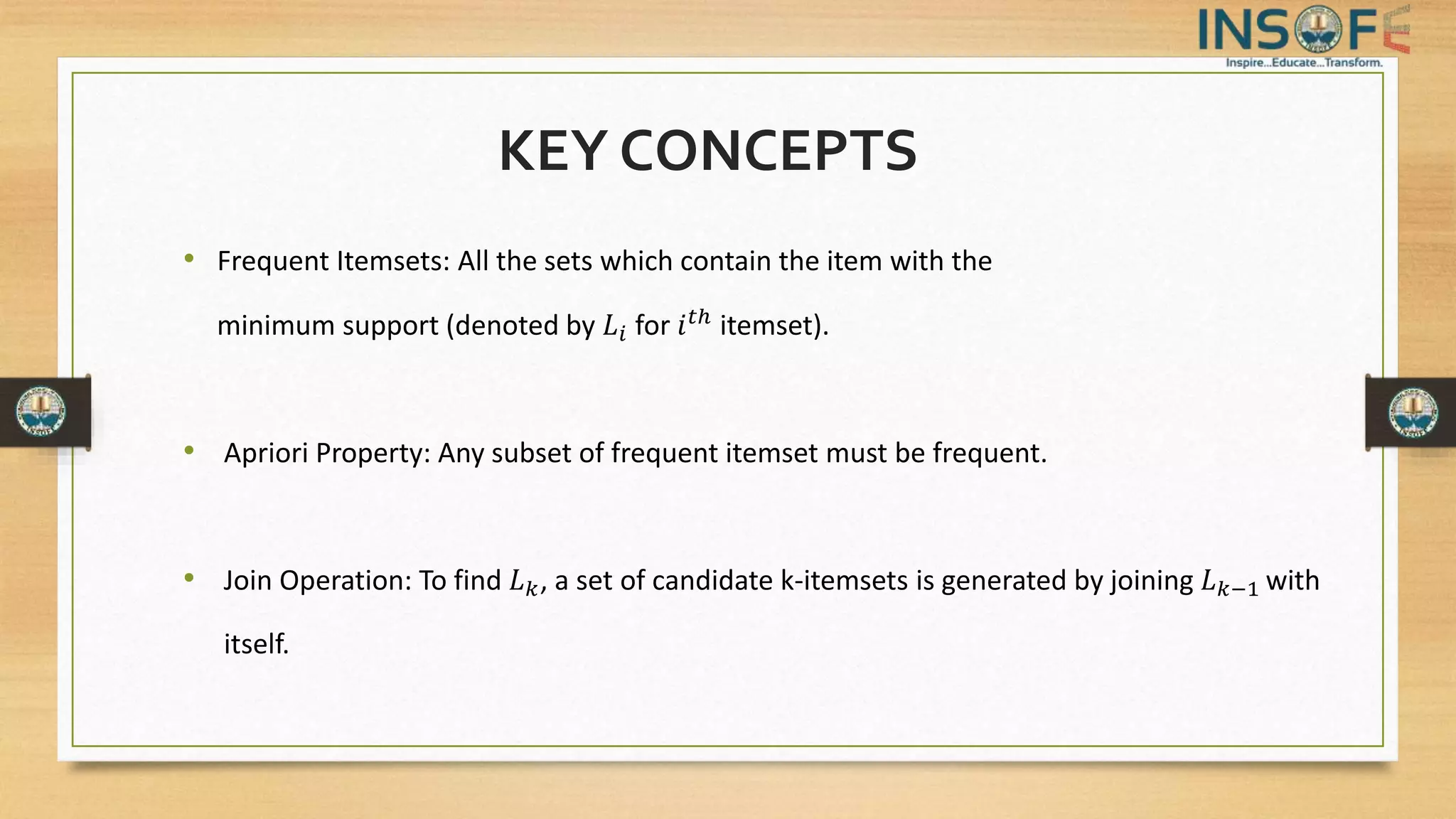 INSOFE
Inspire...Educate...Transform.

KEY CONCEPTS

• Frequent Itemsets: All the sets which contain the item with the minimum support (denoted by $L_i$ for $i^{th}$ itemset).

• Apriori Property: Any subset of frequent itemset must be frequent.

• Join Operation: To find $L_k$, a set of candidate k-itemsets is generated by joining $L_{k-1}$ with itself.